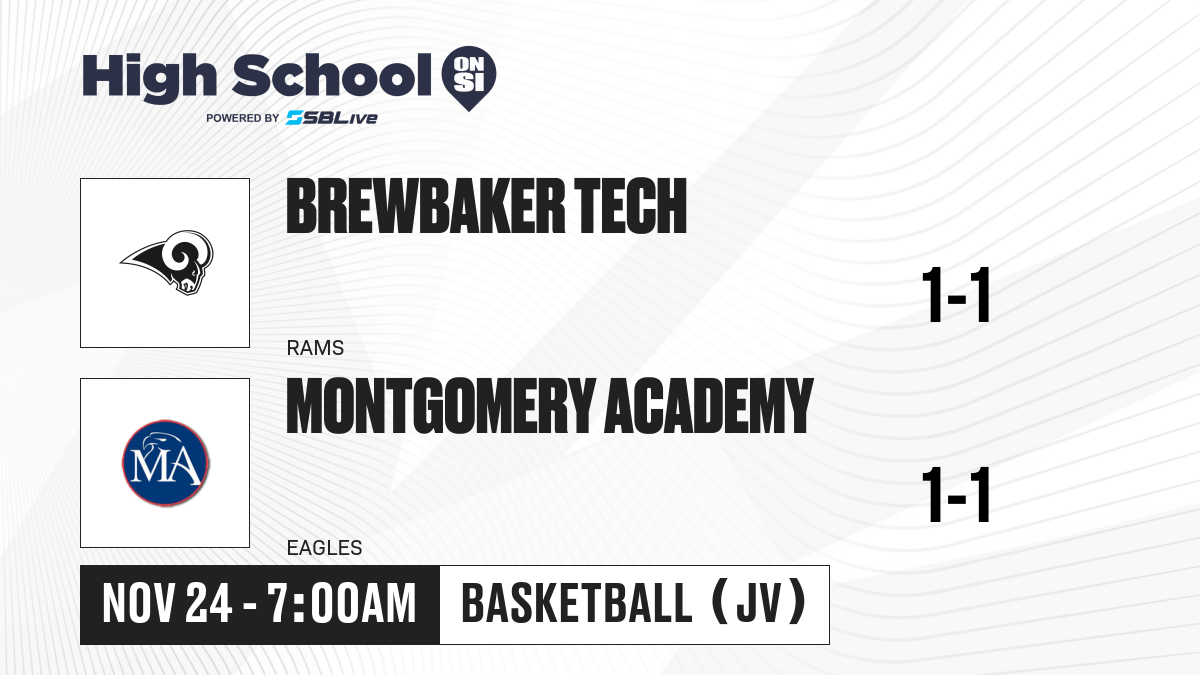 High School ON SI
POWERED BY SBLive

BREWBAKER TECH
RAMS
1-1

MA
MONTGOMERY ACADEMY
EAGLES
1-1

NOV 24 - 7:00AM
BASKETBALL (JV)